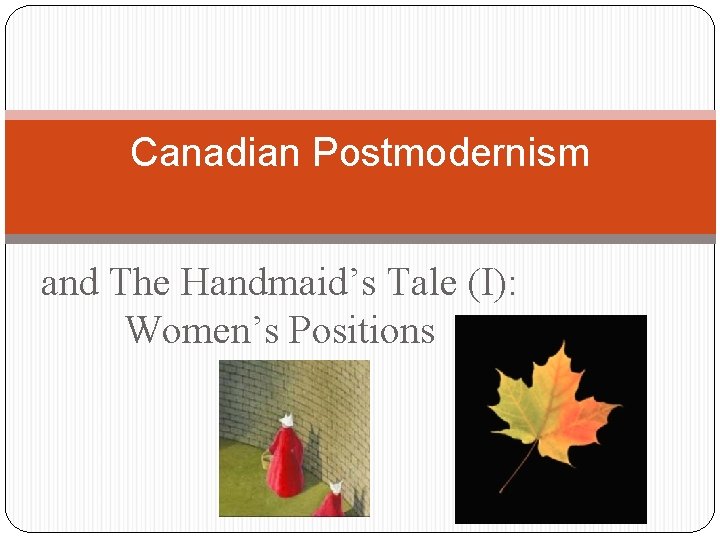 Canadian Postmodernism

and The Handmaid’s Tale (I): Women’s Positions